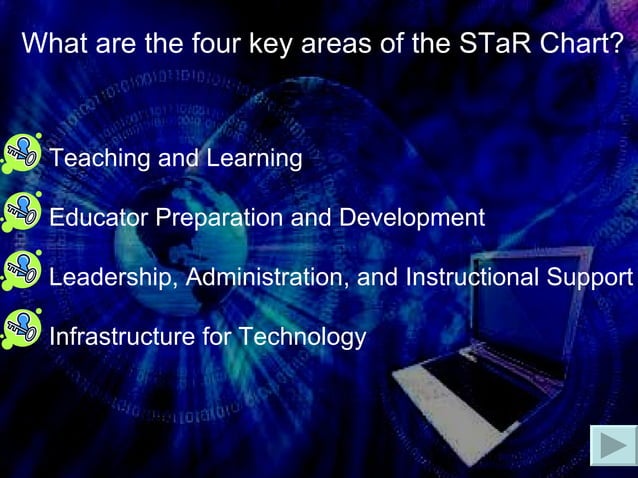 What are the four key areas of the STaR Chart?

Teaching and Learning

Educator Preparation and Development

Leadership, Administration, and Instructional Support

Infrastructure for Technology